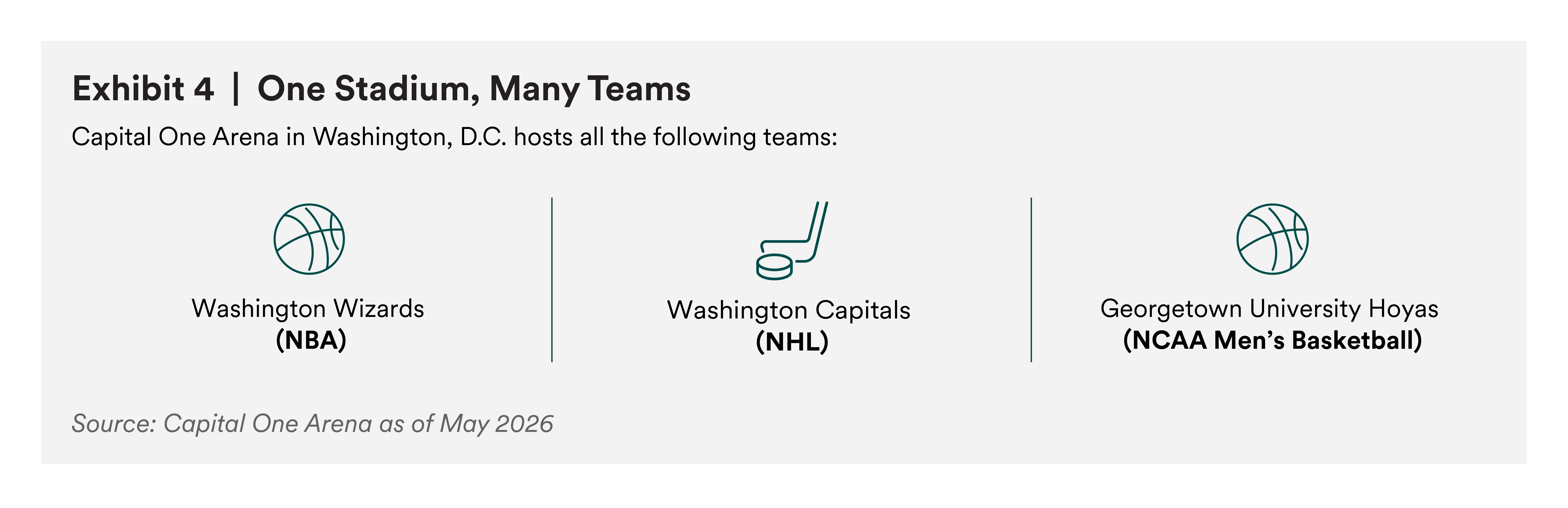 Exhibit 4 | One Stadium, Many Teams

Capital One Arena in Washington, D.C. hosts all the following teams:

Washington Wizards
(NBA)

Washington Capitals
(NHL)

Georgetown University Hoyas
(NCAA Men's Basketball)

Source: Capital One Arena as of May 2026